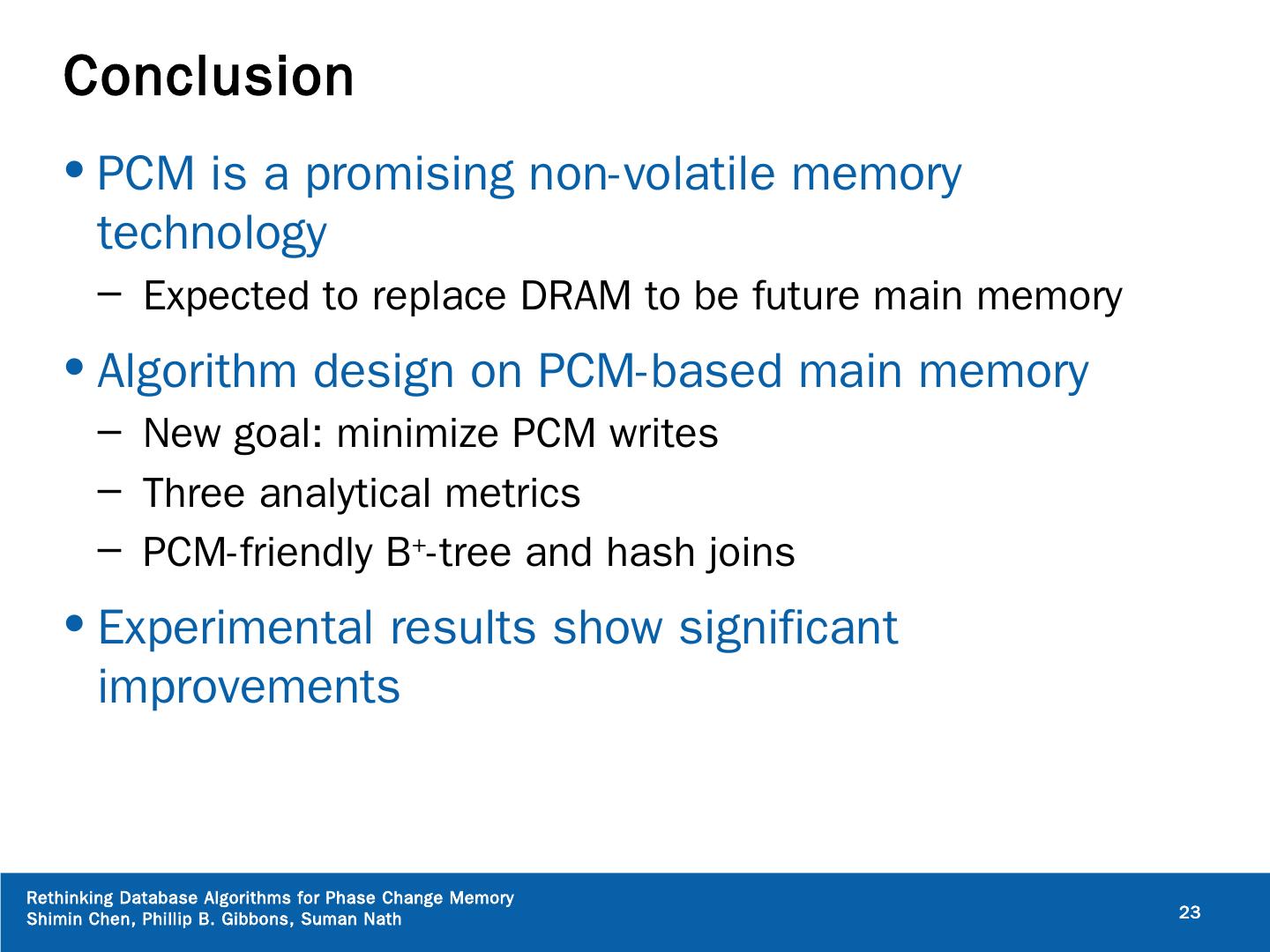 Conclusion

• PCM is a promising non-volatile memory technology

– Expected to replace DRAM to be future main memory

• Algorithm design on PCM-based main memory

– New goal: minimize PCM writes

– Three analytical metrics

– PCM-friendly $B^+$-tree and hash joins

• Experimental results show significant improvements

Rethinking Database Algorithms for Phase Change Memory
Shimin Chen, Phillip B. Gibbons, Suman Nath

23